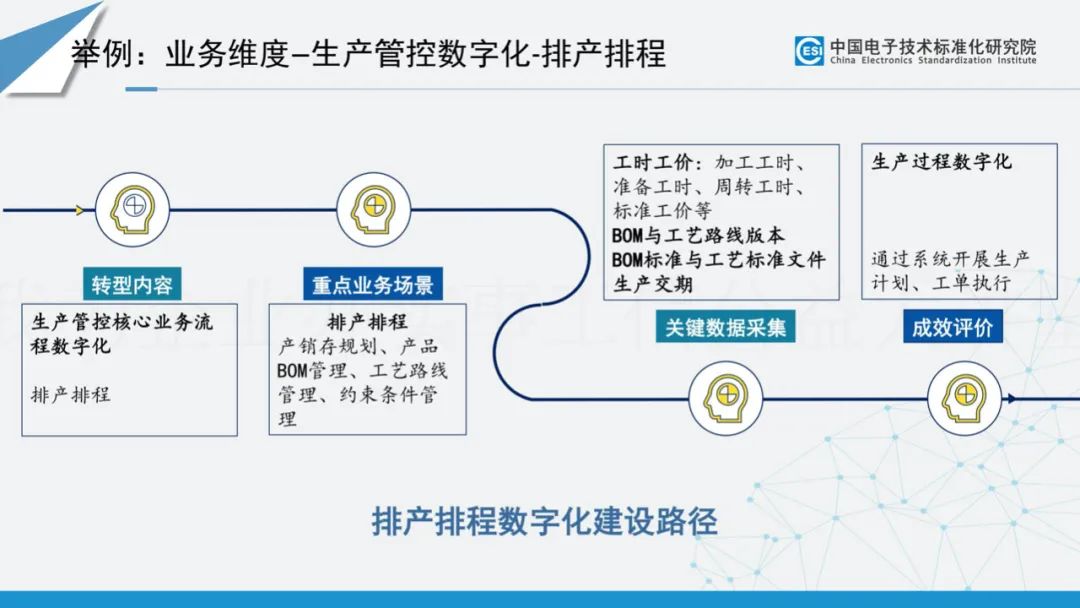 举例：业务维度—生产管控数字化-排产排程

ESI 中国电子技术标准化研究院
China Electronics Standardization Institute

转型内容

生产管控核心业务流程数字化

排产排程

重点业务场景

排产排程
产销存规划、产品BOM管理、工艺路线管理、约束条件管理

工时工价：加工工时、准备工时、周转工时、标准工价等
BOM与工艺路线版本
BOM标准与工艺标准文件
生产交期

关键数据采集

生产过程数字化

通过系统开展生产计划、工单执行

成效评价

排产排程数字化建设路径